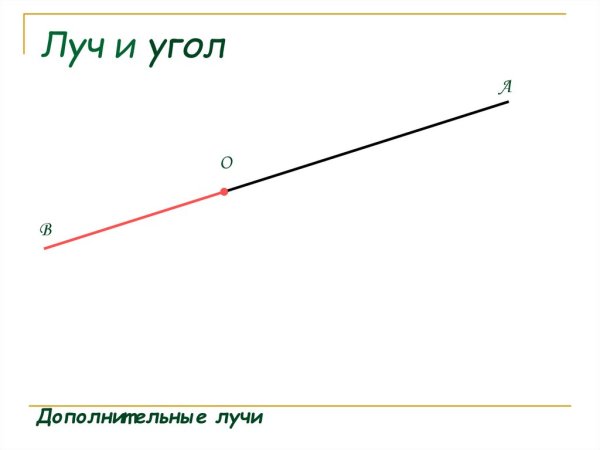 Луч и угол

A

O

B

Дополнительные лучи